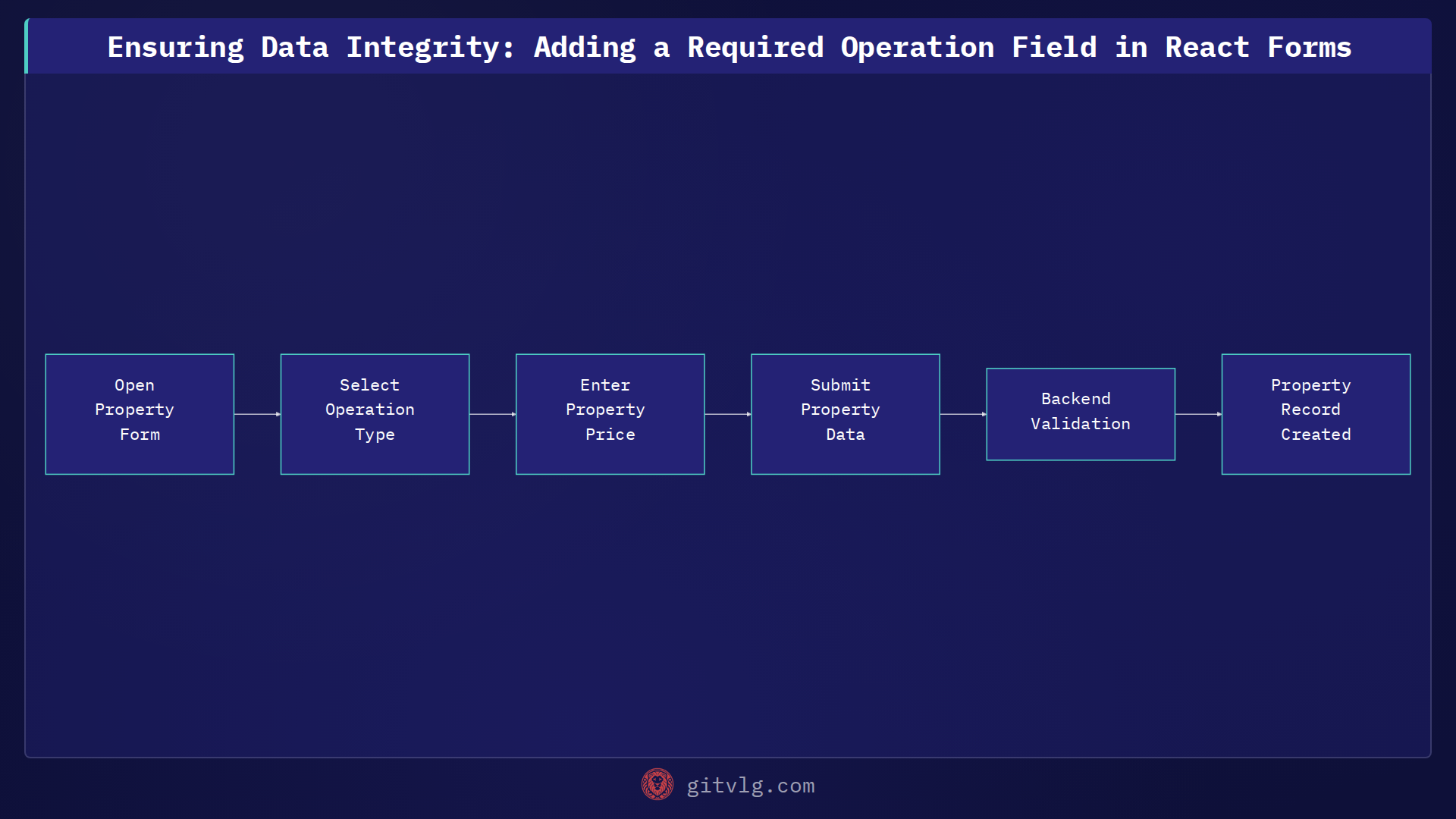 Ensuring Data Integrity: Adding a Required Operation Field in React Forms

Open Property Form

Select Operation Type

Enter Property Price

Submit Property Data

Backend Validation

Property Record Created

gitvlg.com